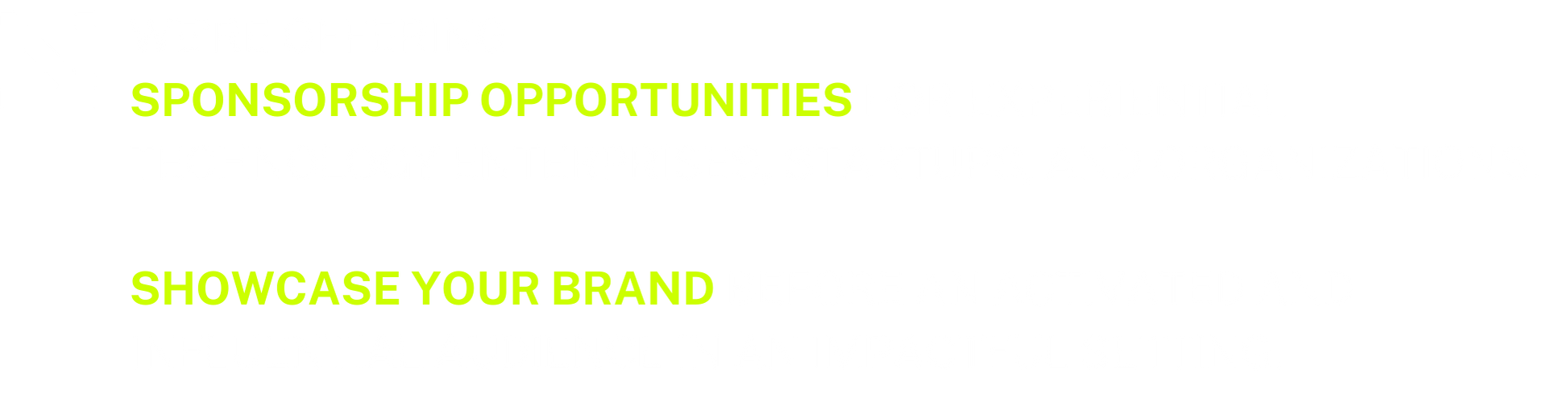 SPONSORSHIP OPPORTUNITIES

SHOWCASE YOUR BRAND